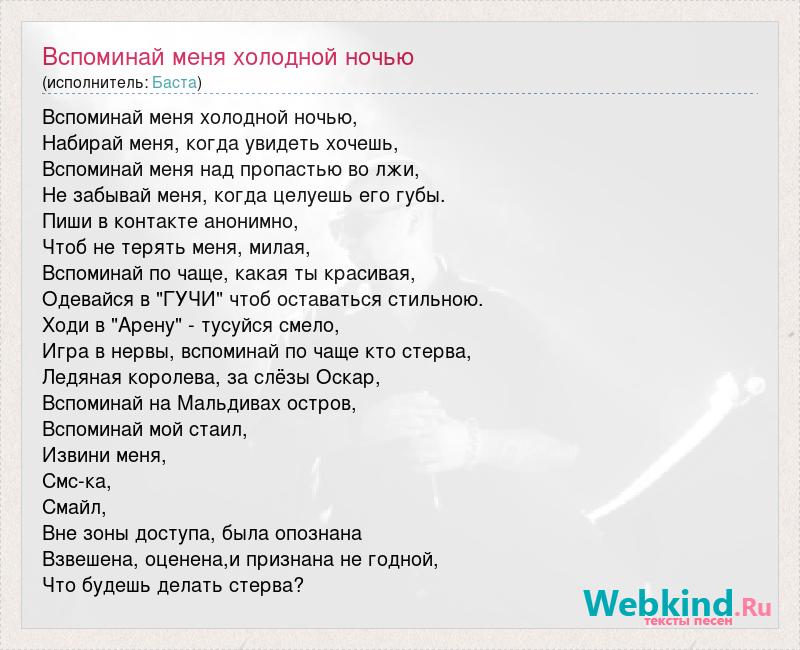 Вспоминай меня холодной ночью
(исполнитель: Баста)

Вспоминай меня холодной ночью,
Набирай меня, когда увидеть хочешь,
Вспоминай меня над пропастью во лжи,
Не забывай меня, когда целуешь его губы.
Пиши в контакте анонимно,
Чтоб не терять меня, милая,
Вспоминай по чаще, какая ты красивая,
Одевайся в "ГУЧИ" чтоб оставаться стильною.
Ходи в "Арену" - тусуйся смело,
Игра в нервы, вспоминай по чаще кто стерва,
Ледяная королева, за слёзы Оскар,
Вспоминай на Мальдивах остров,
Вспоминай мой стаил,
Извини меня,
Смс-ка,
Смайл,
Вне зоны доступа, была опознана
Взвешена, оценена,и признана не годной,
Что будешь делать стерва?

Webkind.Ru
тексты песен